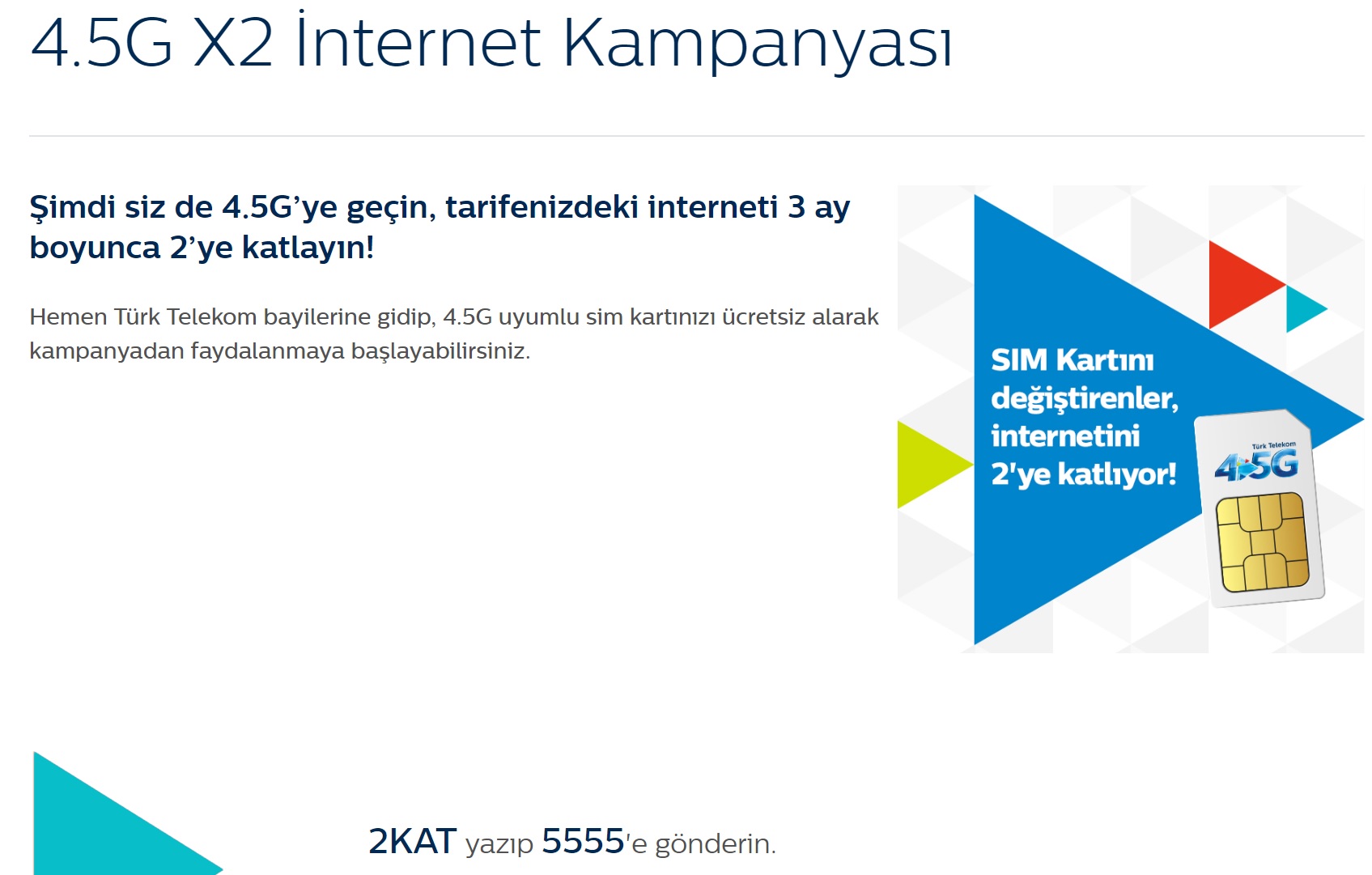 4.5G X2 İnternet Kampanyası

Şimdi siz de 4.5G’ye geçin, tarifenizdeki interneti 3 ay boyunca 2’ye katlayın!

Hemen Türk Telekom bayilerine gidip, 4.5G uyumlu sim kartınızı ücretsiz alarak kampanyadan faydalanmaya başlayabilirsiniz.

SIM Kartını değiştirenler, internetini 2'ye katlıyor!

Türk Telekom
4.5G

2KAT yazıp 5555'e gönderin.